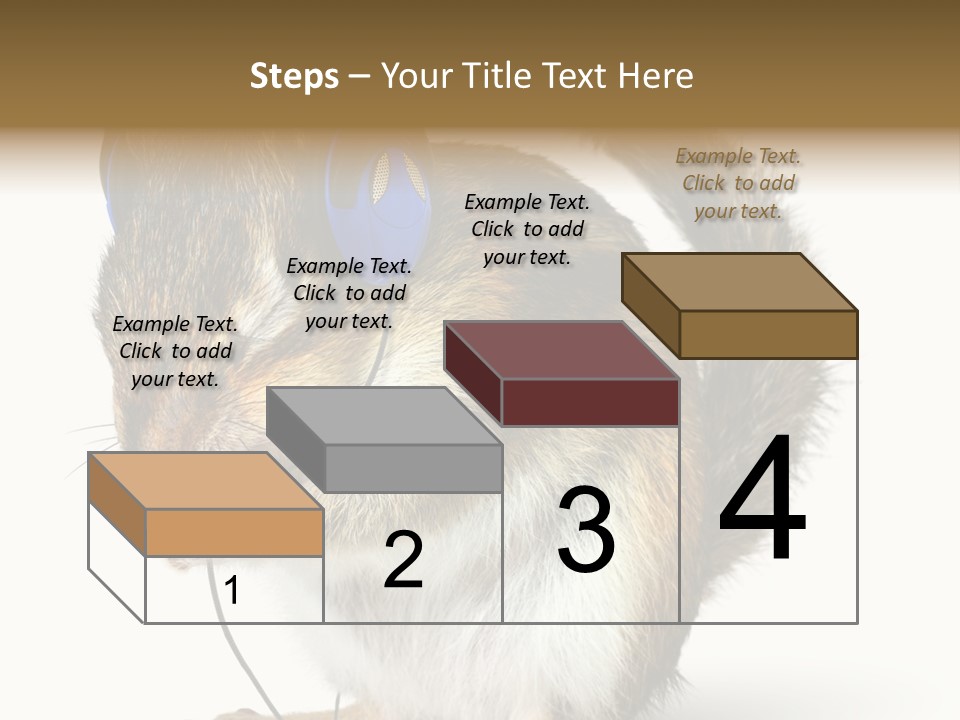 Steps – Your Title Text Here

Example Text. Click to add your text.

Example Text. Click to add your text.

Example Text. Click to add your text.

Example Text. Click to add your text.

1

2

3

4